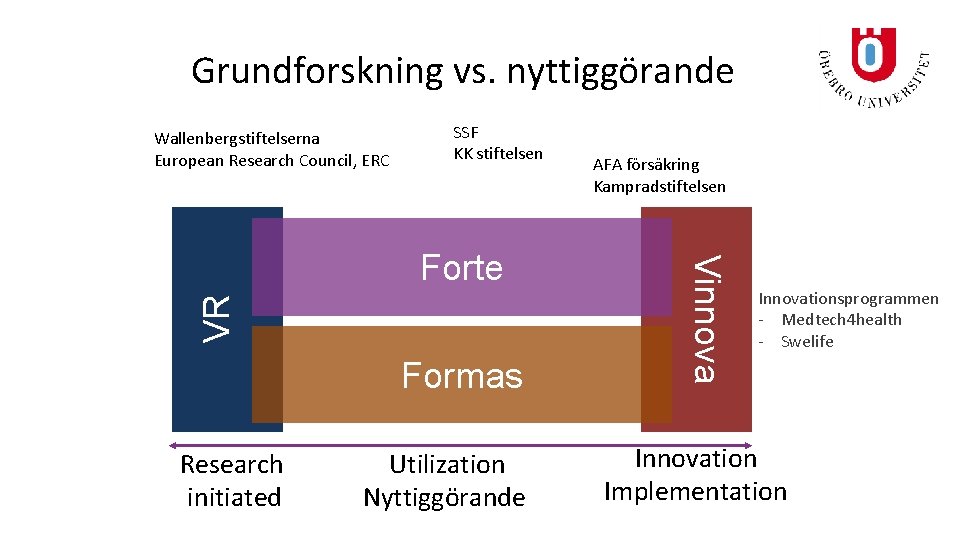 Grundforskning vs. nyttiggörande

ÖREBRO UNIVERSITET

Wallenbergstiftelserna
European Research Council, ERC

SSF
KK stiftelsen

AFA försäkring
Kampradstiftelsen

VR

Forte

Formas

Vinnova

Innovationsprogrammen
- Medtech4health
- Swelife

Research initiated

Utilization
Nyttiggörande

Innovation
Implementation